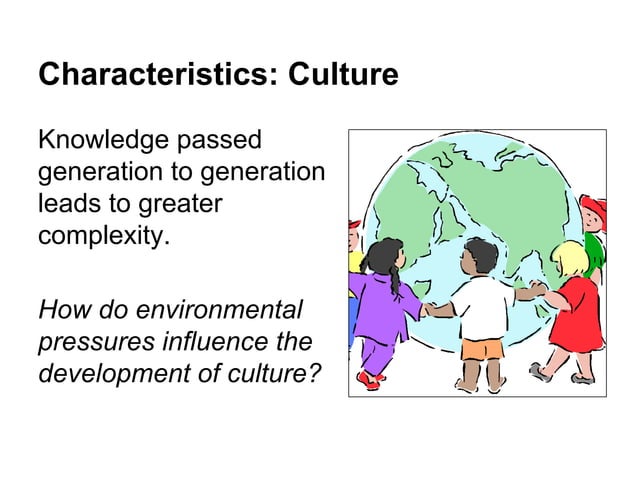 Characteristics: Culture

Knowledge passed generation to generation leads to greater complexity.

How do environmental pressures influence the development of culture?